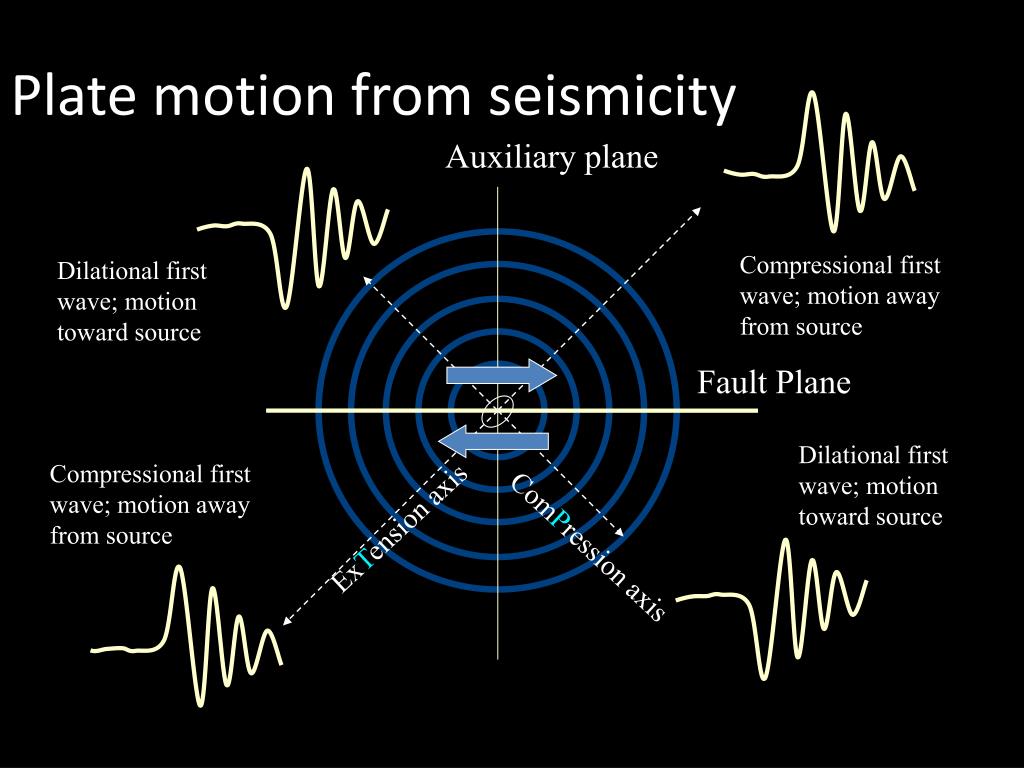 Plate motion from seismicity

Auxiliary plane

Dilational first wave; motion toward source

Compressional first wave; motion away from source

Fault Plane

Compressional first wave; motion away from source

Dilational first wave; motion toward source

ExTension axis

ComPression axis